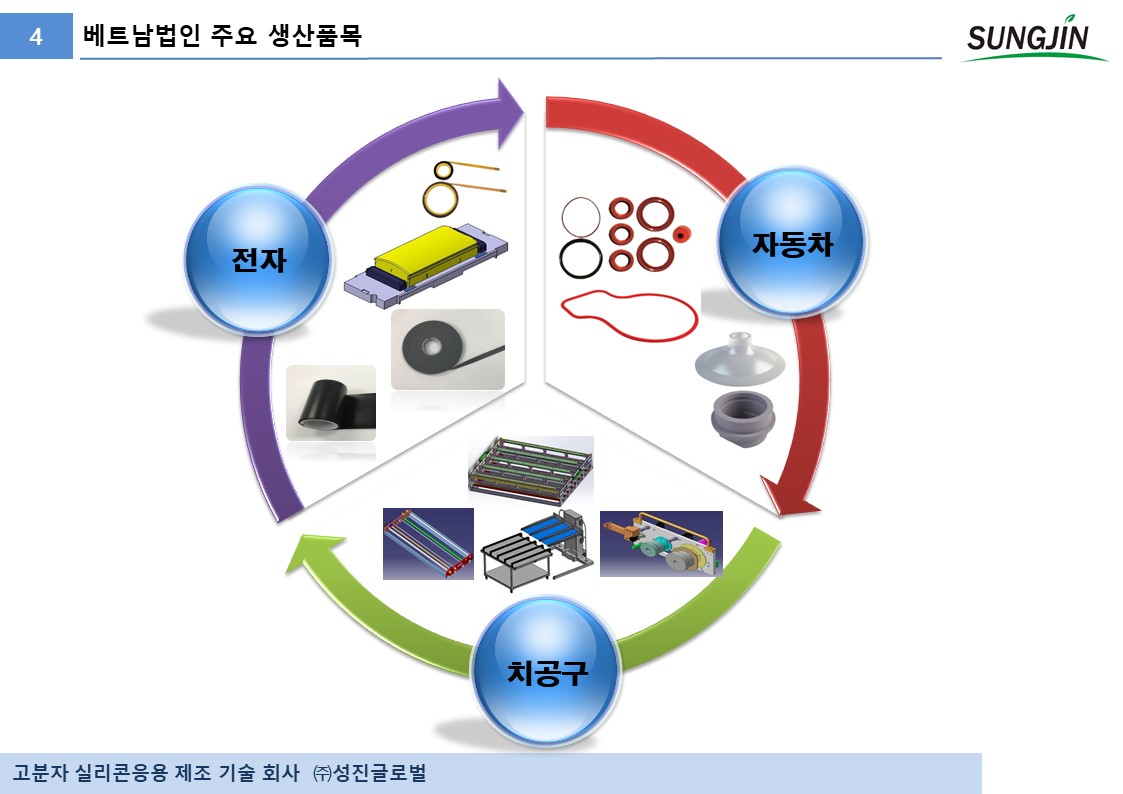 4 베트남법인 주요 생산품목

SUNGJIN

전자

자동차

치공구

고분자 실리콘응용 제조 기술 회사 ㈜성진글로벌